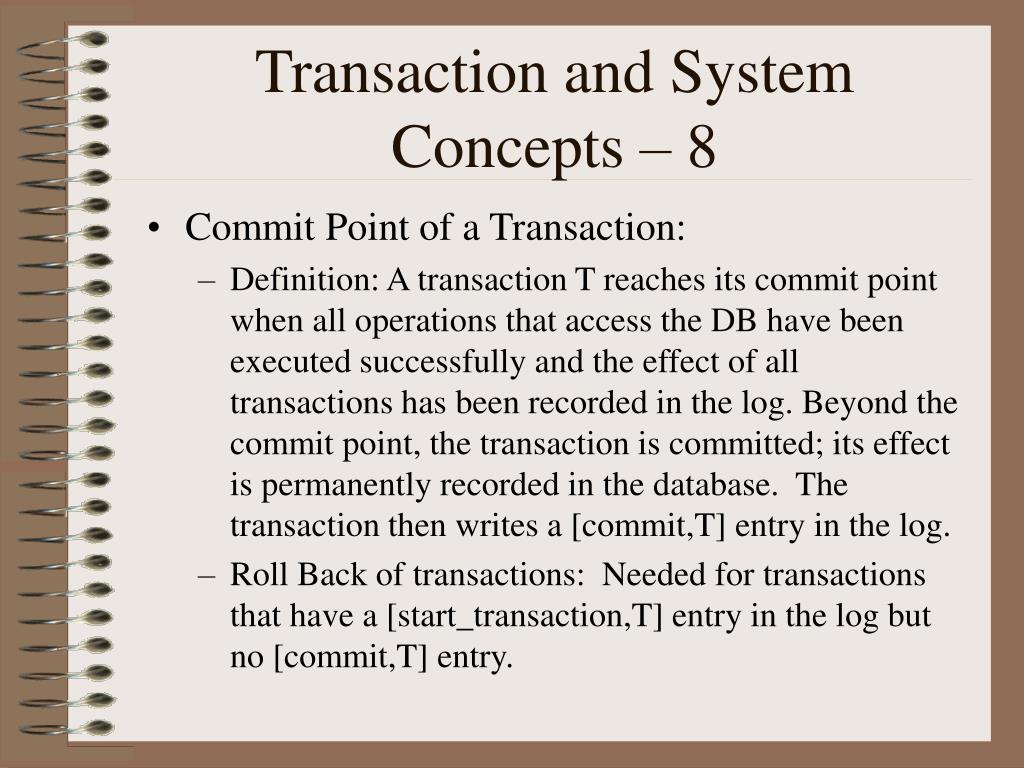 Transaction and System Concepts – 8

• Commit Point of a Transaction:
– Definition: A transaction T reaches its commit point when all operations that access the DB have been executed successfully and the effect of all transactions has been recorded in the log. Beyond the commit point, the transaction is committed; its effect is permanently recorded in the database. The transaction then writes a [commit,T] entry in the log.
– Roll Back of transactions: Needed for transactions that have a [start_transaction,T] entry in the log but no [commit,T] entry.